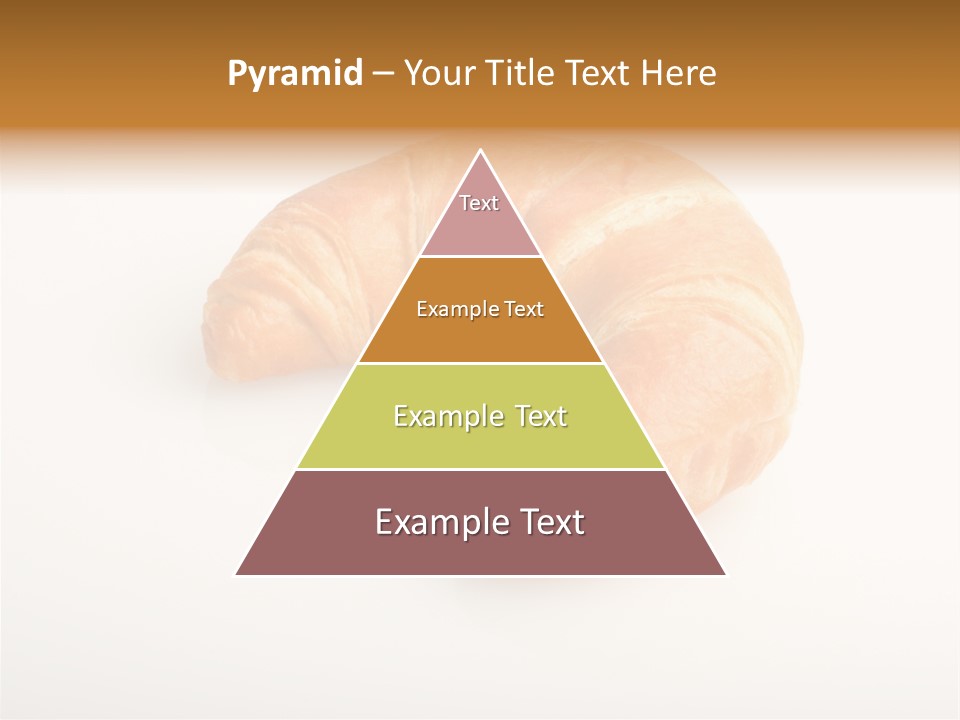 Pyramid – Your Title Text Here

Text

Example Text

Example Text

Example Text